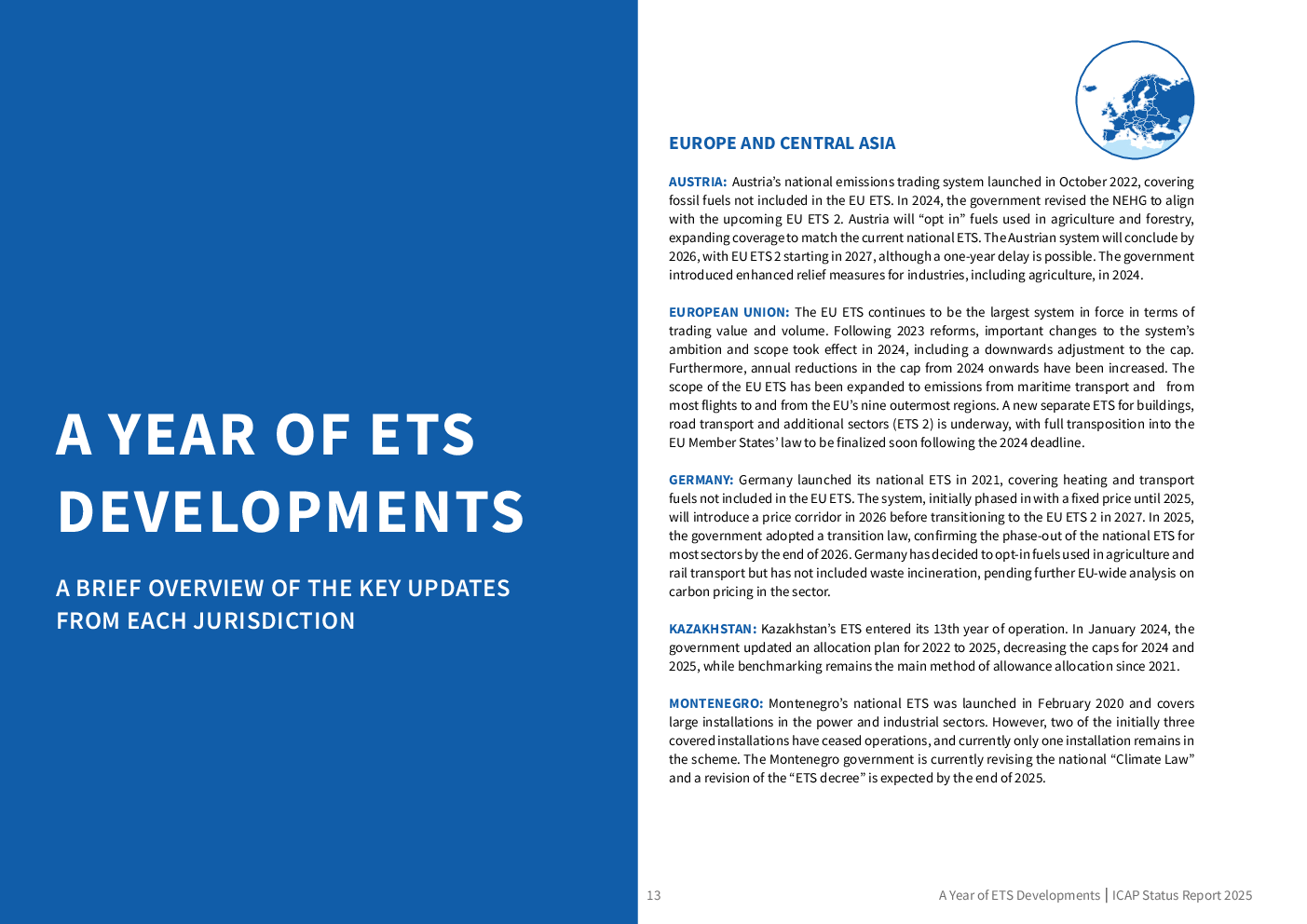 A YEAR OF ETS DEVELOPMENTS

A BRIEF OVERVIEW OF THE KEY UPDATES FROM EACH JURISDICTION

EUROPE AND CENTRAL ASIA

AUSTRIA: Austria's national emissions trading system launched in October 2022, covering fossil fuels not included in the EU ETS. In 2024, the government revised the NEHG to align with the upcoming EU ETS 2. Austria will "opt in" fuels used in agriculture and forestry, expanding coverage to match the current national ETS. The Austrian system will conclude by 2026, with EU ETS 2 starting in 2027, although a one-year delay is possible. The government introduced enhanced relief measures for industries, including agriculture, in 2024.

EUROPEAN UNION: The EU ETS continues to be the largest system in force in terms of trading value and volume. Following 2023 reforms, important changes to the system's ambition and scope took effect in 2024, including a downwards adjustment to the cap. Furthermore, annual reductions in the cap from 2024 onwards have been increased. The scope of the EU ETS has been expanded to emissions from maritime transport and from most flights to and from the EU's nine outermost regions. A new separate ETS for buildings, road transport and additional sectors (ETS 2) is underway, with full transposition into the EU Member States' law to be finalized soon following the 2024 deadline.

GERMANY: Germany launched its national ETS in 2021, covering heating and transport fuels not included in the EU ETS. The system, initially phased in with a fixed price until 2025, will introduce a price corridor in 2026 before transitioning to the EU ETS 2 in 2027. In 2025, the government adopted a transition law, confirming the phase-out of the national ETS for most sectors by the end of 2026. Germany has decided to opt-in fuels used in agriculture and rail transport but has not included waste incineration, pending further EU-wide analysis on carbon pricing in the sector.

KAZAKHSTAN: Kazakhstan's ETS entered its 13th year of operation. In January 2024, the government updated an allocation plan for 2022 to 2025, decreasing the caps for 2024 and 2025, while benchmarking remains the main method of allowance allocation since 2021.

MONTENEGRO: Montenegro's national ETS was launched in February 2020 and covers large installations in the power and industrial sectors. However, two of the initially three covered installations have ceased operations, and currently only one installation remains in the scheme. The Montenegro government is currently revising the national "Climate Law" and a revision of the "ETS decree" is expected by the end of 2025.

13

A Year of ETS Developments | ICAP Status Report 2025